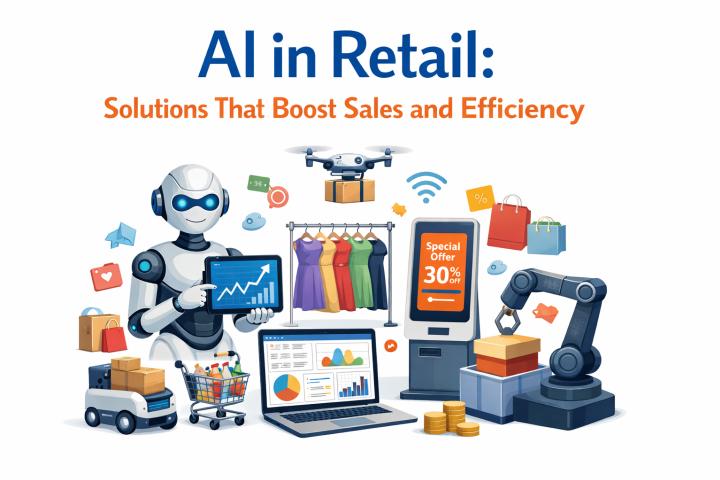 AI in Retail:

Solutions That Boost Sales and Efficiency

Special Offer 30% OFF

%